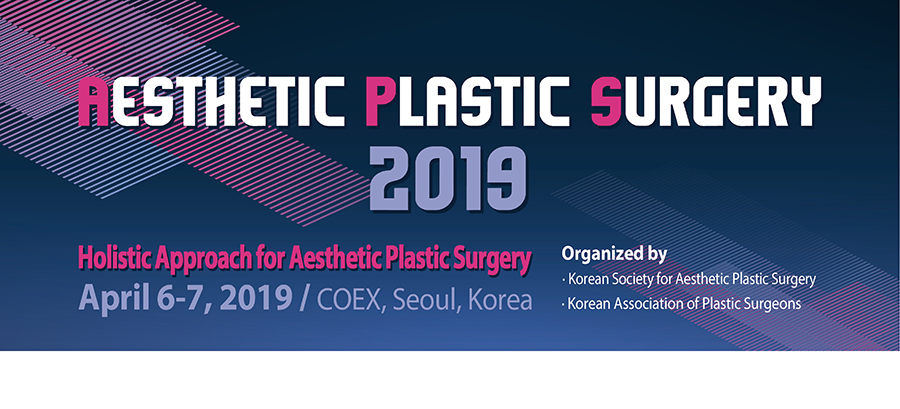 AESTHETIC PLASTIC SURGERY 2019

Holistic Approach for Aesthetic Plastic Surgery
April 6-7, 2019 / COEX, Seoul, Korea

Organized by
· Korean Society for Aesthetic Plastic Surgery
· Korean Association of Plastic Surgeons